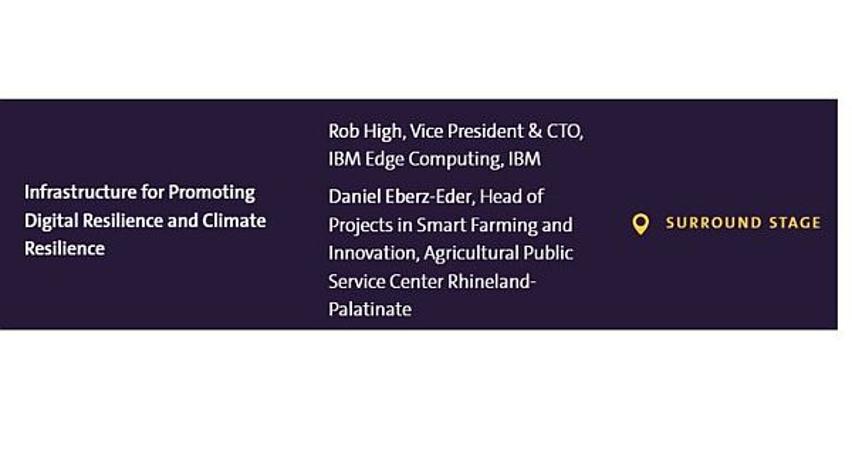 Infrastructure for Promoting Digital Resilience and Climate Resilience

Rob High, Vice President & CTO, IBM Edge Computing, IBM

Daniel Eberz-Eder, Head of Projects in Smart Farming and Innovation, Agricultural Public Service Center Rhineland-Palatinate

SURROUND STAGE